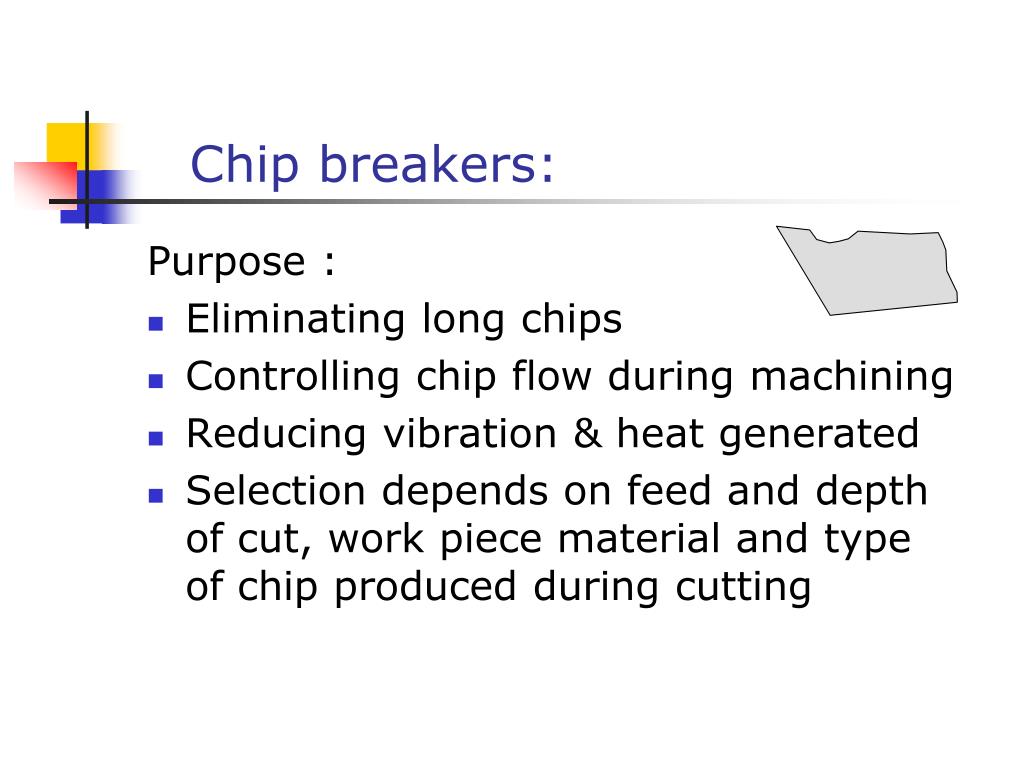 Chip breakers:

Purpose :

- Eliminating long chips
- Controlling chip flow during machining
- Reducing vibration & heat generated
- Selection depends on feed and depth of cut, work piece material and type of chip produced during cutting